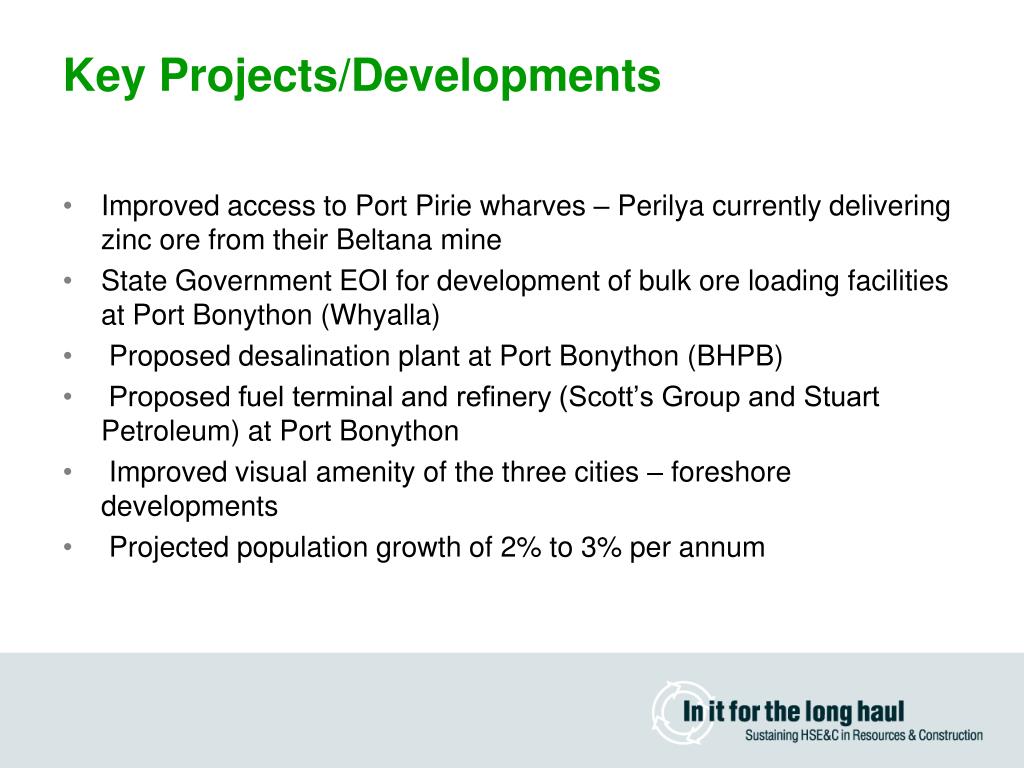 Key Projects/Developments

• Improved access to Port Pirie wharves – Perilya currently delivering zinc ore from their Beltana mine
• State Government EOI for development of bulk ore loading facilities at Port Bonython (Whyalla)
• Proposed desalination plant at Port Bonython (BHPB)
• Proposed fuel terminal and refinery (Scott's Group and Stuart Petroleum) at Port Bonython
• Improved visual amenity of the three cities – foreshore developments
• Projected population growth of 2% to 3% per annum

In it for the long haul
Sustaining HSE&C in Resources & Construction